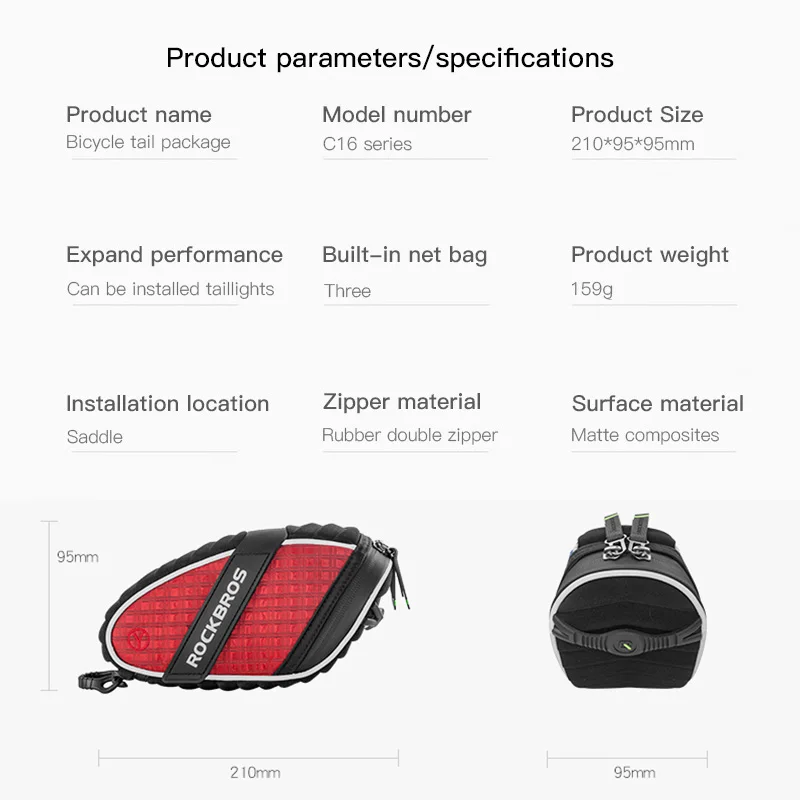 Product parameters/specifications

Product name
Bicycle tail package

Model number
C16 series

Product Size
210*95*95mm

Expand performance
Can be installed taillights

Built-in net bag
Three

Product weight
159g

Installation location
Saddle

Zipper material
Rubber double zipper

Surface material
Matte composites

95mm

ROCKBROS

210mm

95mm